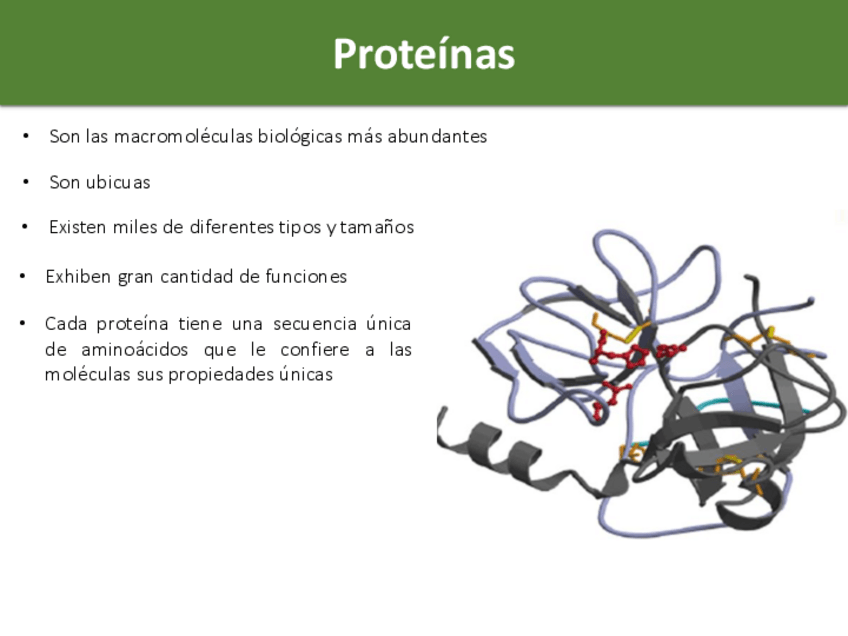 Proteínas

• Son las macromoléculas biológicas más abundantes

• Son ubicuas

• Existen miles de diferentes tipos y tamaños

• Exhiben gran cantidad de funciones

• Cada proteína tiene una secuencia única de aminoácidos que le confiere a las moléculas sus propiedades únicas